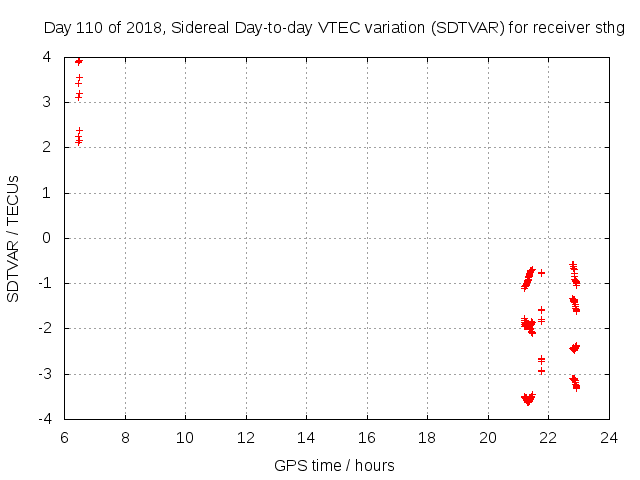 Day 110 of 2018, Sidereal Day-to-day VTEC variation (SDTVAR) for receiver sthg

SDTVAR / TECUs

4
3
2
1
0
-1
-2
-3
-4

6 8 10 12 14 16 18 20 22 24

GPS time / hours